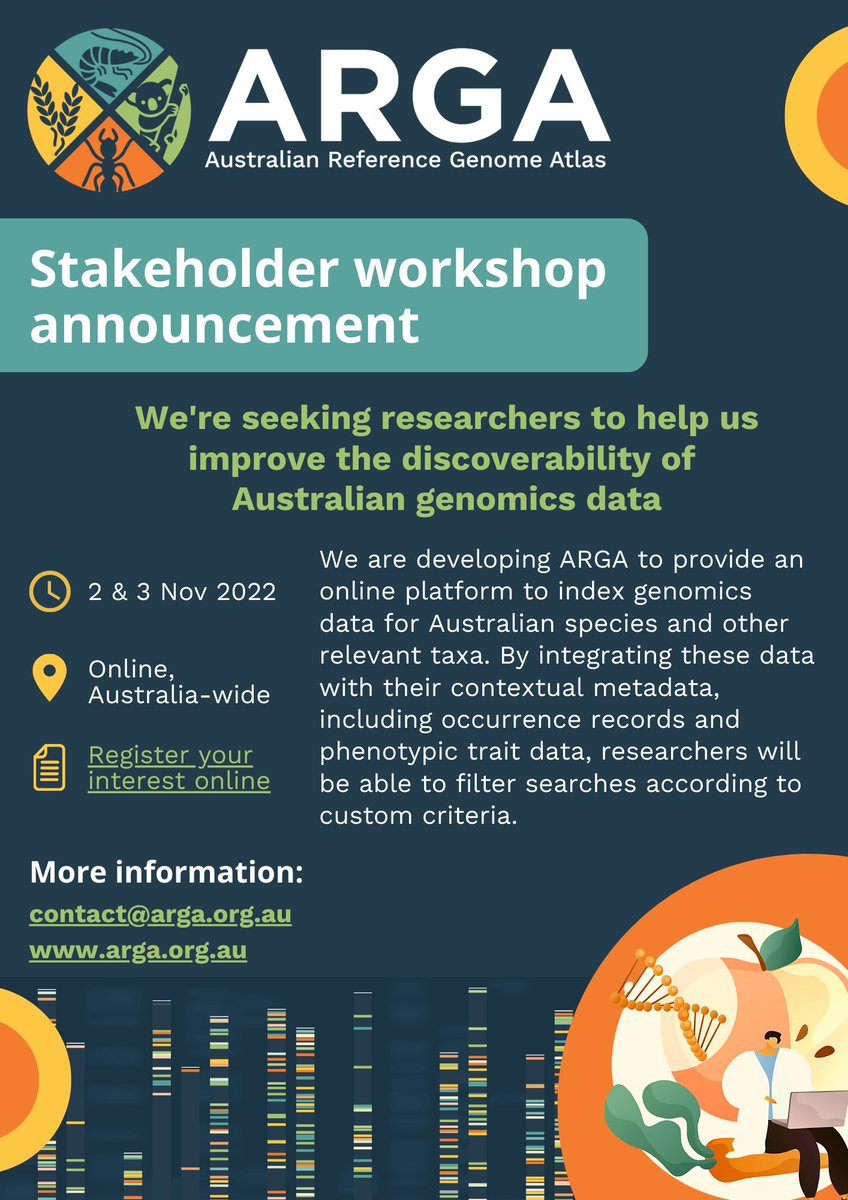 ARGA
Australian Reference Genome Atlas

Stakeholder workshop announcement

We're seeking researchers to help us improve the discoverability of Australian genomics data

2 & 3 Nov 2022

Online, Australia-wide

Register your interest online

We are developing ARGA to provide an online platform to index genomics data for Australian species and other relevant taxa. By integrating these data with their contextual metadata, including occurrence records and phenotypic trait data, researchers will be able to filter searches according to custom criteria.

More information:
contact@arga.org.au
www.arga.org.au